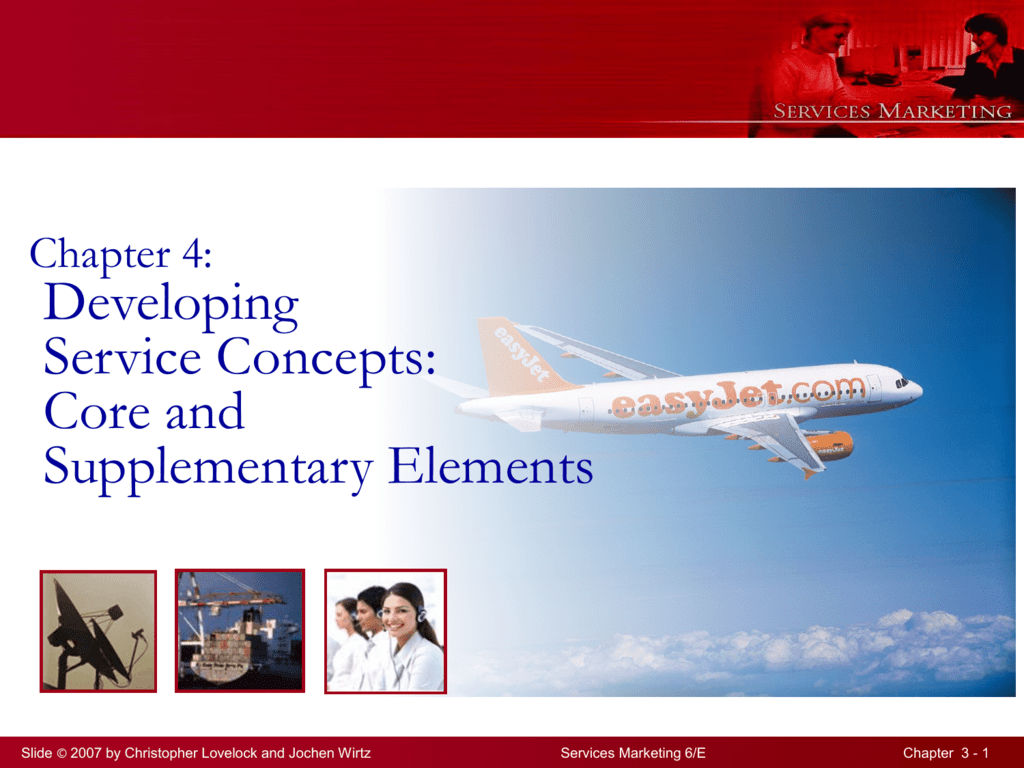 SERVICES MARKETING

Chapter 4:
Developing Service Concepts: Core and Supplementary Elements

easyJet

easyJet.com

Slide © 2007 by Christopher Lovelock and Jochen Wirtz

Services Marketing 6/E

Chapter 3 - 1